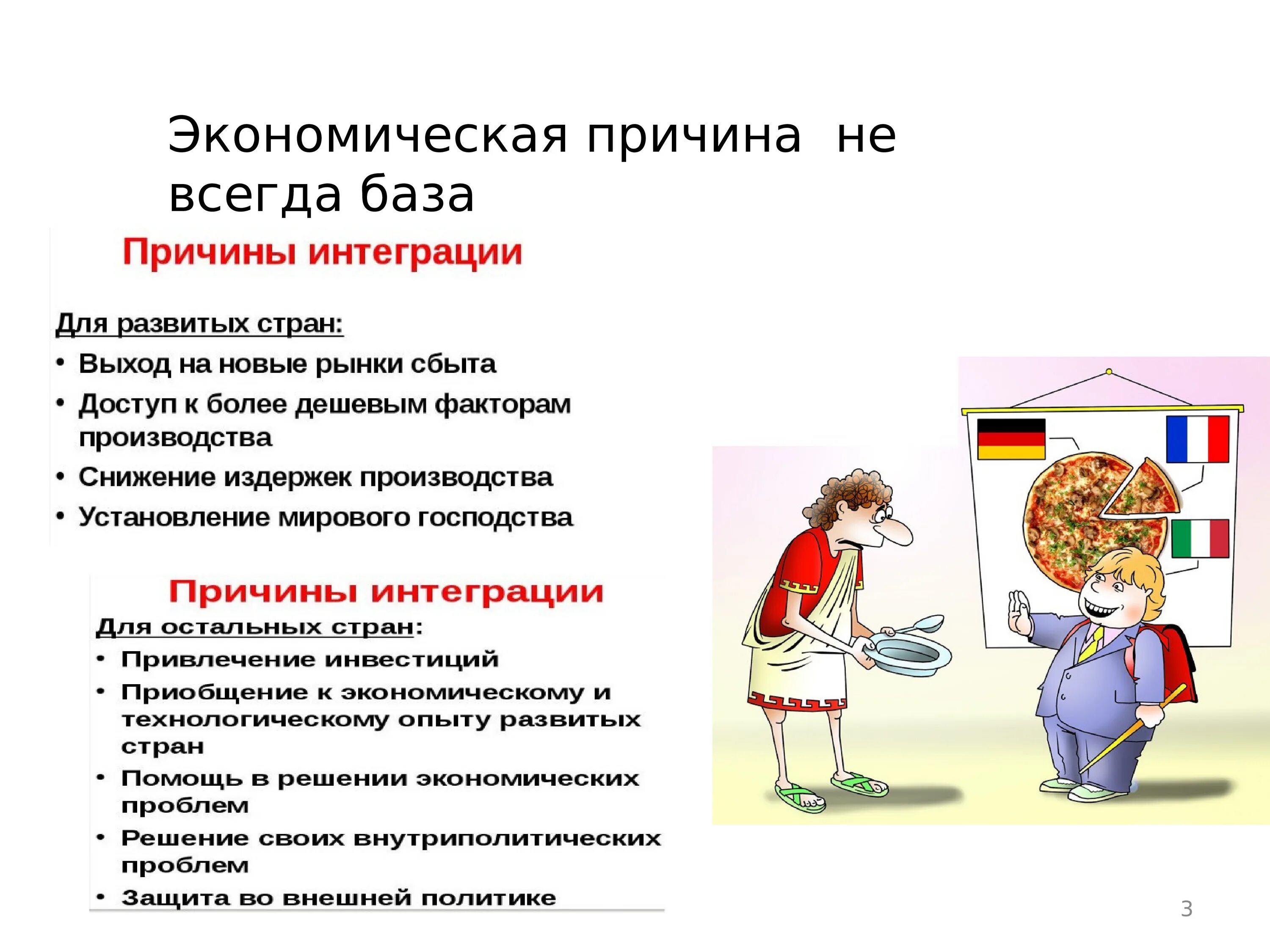 Экономическая причина не всегда база

Причины интеграции

Для развитых стран:

• Выход на новые рынки сбыта
• Доступ к более дешевым факторам производства
• Снижение издержек производства
• Установление мирового господства

Причины интеграции

Для остальных стран:

• Привлечение инвестиций
• Приобщение к экономическому и технологическому опыту развитых стран
• Помощь в решении экономических проблем
• Решение своих внутриполитических проблем
• Защита во внешней политике

3